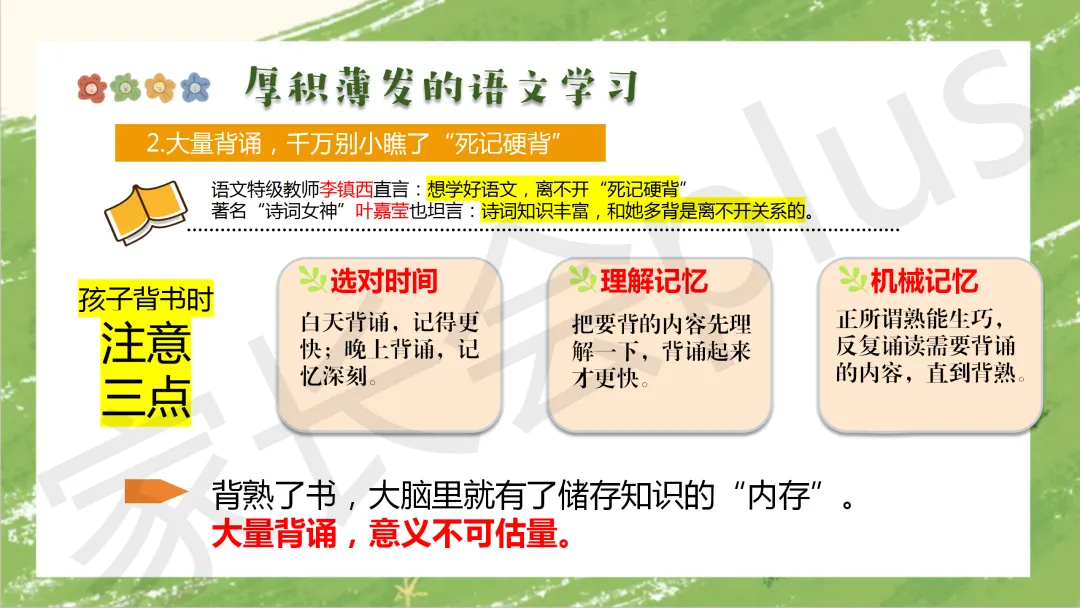 厚积薄发的语文学习

2.大量背诵，千万别小瞧了“死记硬背”

语文特级教师李镇西直言：想学好语文，离不开“死记硬背”
著名“诗词女神”叶嘉莹也坦言：诗词知识丰富，和她多背是离不开关系的。

孩子背书时
注意
三点

选对时间
白天背诵，记得更快；晚上背诵，记忆深刻。

理解记忆
把要背的内容先理解一下，背诵起来才更快。

机械记忆
正所谓熟能生巧，反复诵读需要背诵的内容，直到背熟。

背熟了书，大脑里就有了储存知识的“内存”。
大量背诵，意义不可估量。

家长会plus